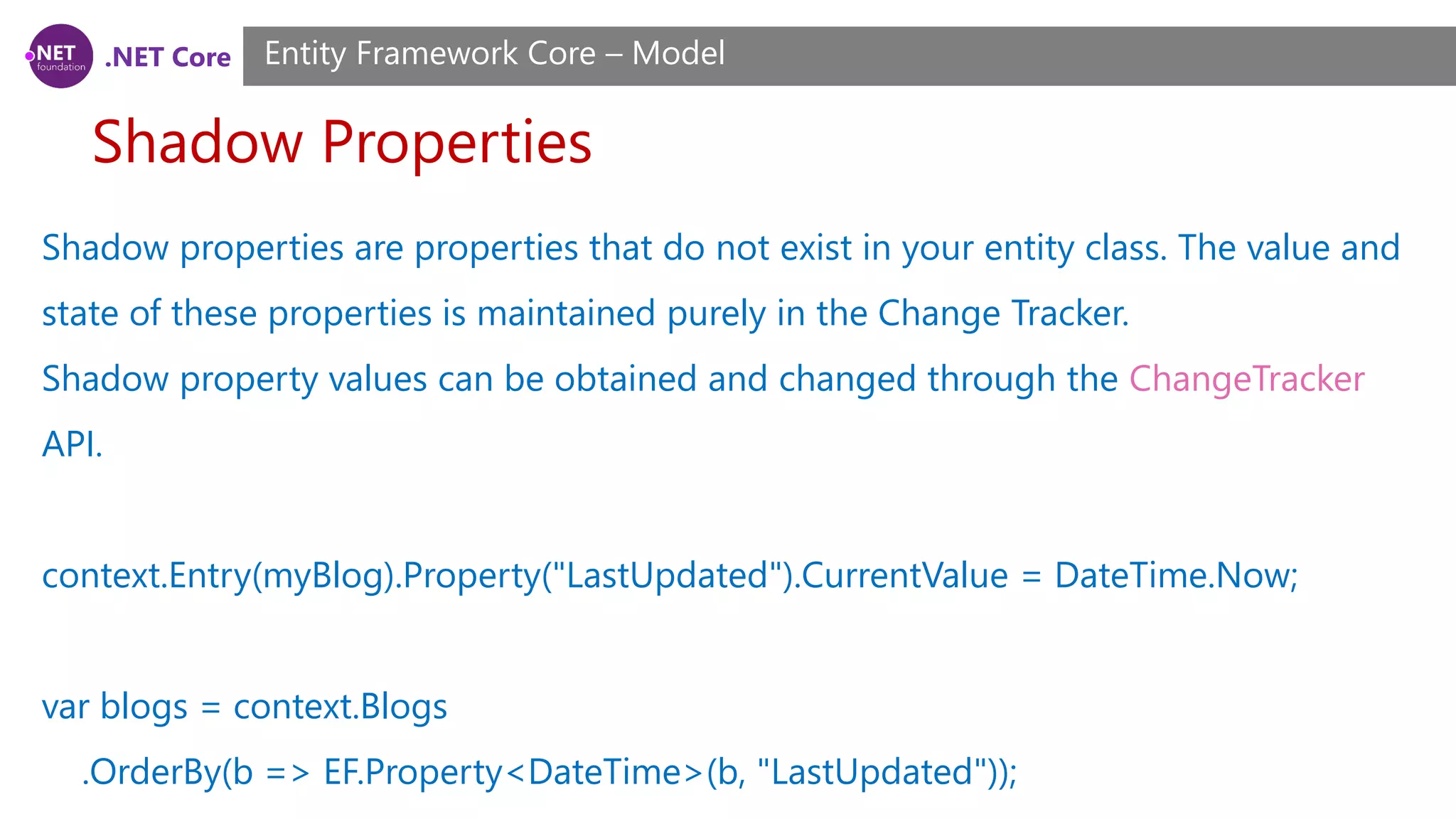 .NET foundation .NET Core

Entity Framework Core – Model

Shadow Properties

Shadow properties are properties that do not exist in your entity class. The value and state of these properties is maintained purely in the Change Tracker.

Shadow property values can be obtained and changed through the ChangeTracker API.

context.Entry(myBlog).Property("LastUpdated").CurrentValue = DateTime.Now;

var blogs = context.Blogs
.OrderBy(b => EF.Property<DateTime>(b, "LastUpdated"));